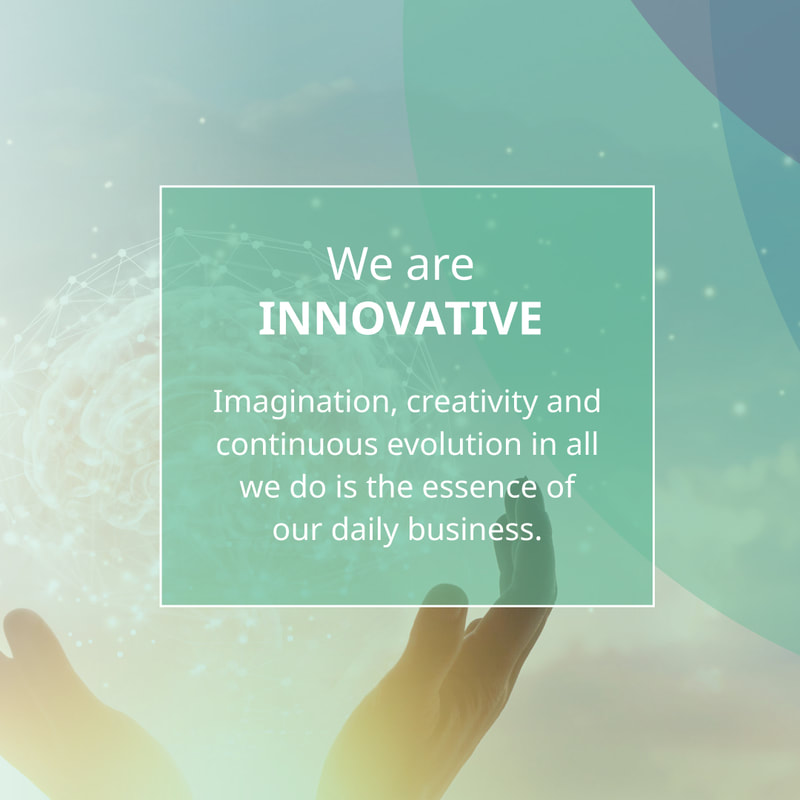 We are
INNOVATIVE

Imagination, creativity and continuous evolution in all we do is the essence of our daily business.